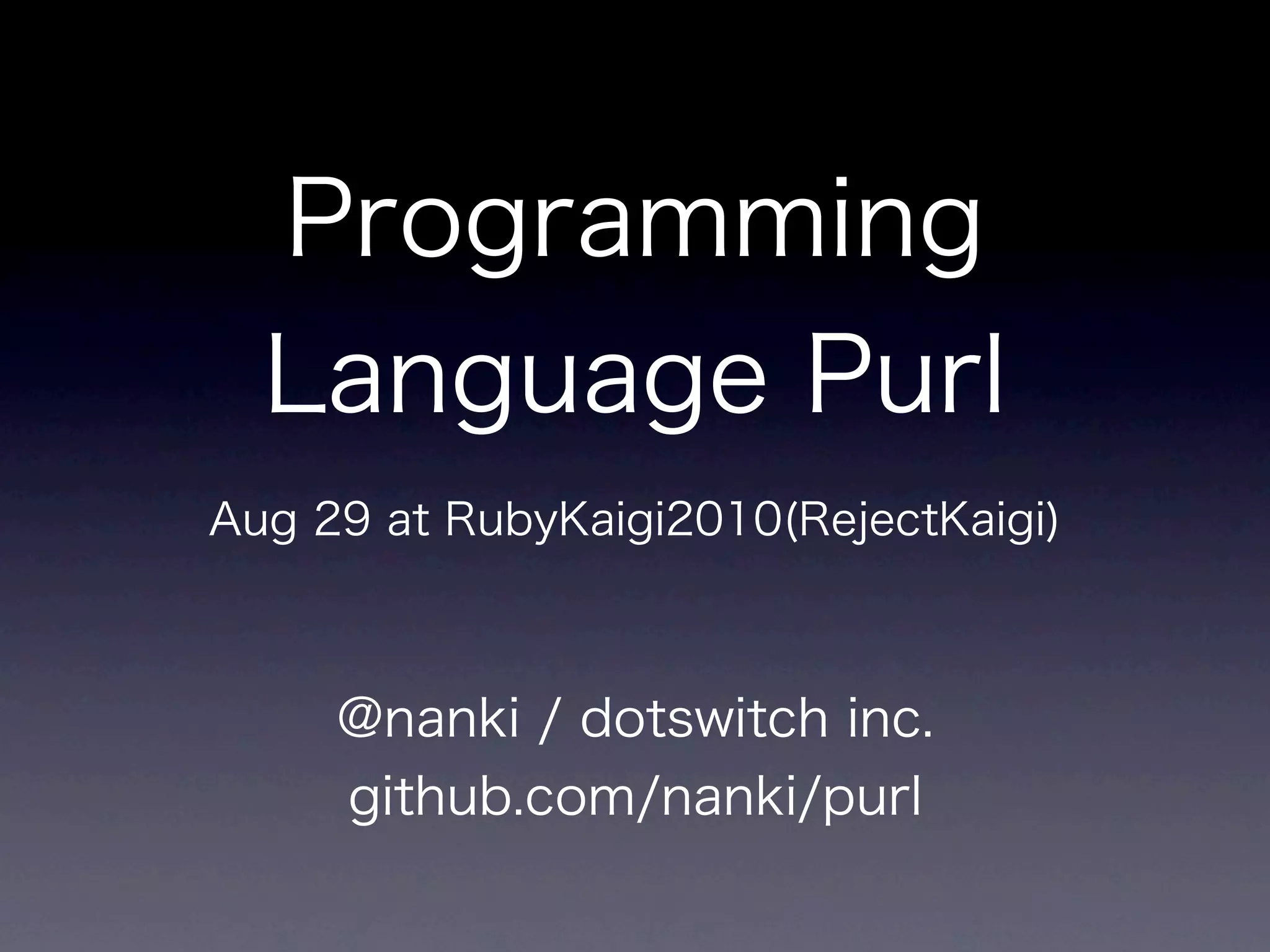 Programming Language Purl

Aug 29 at RubyKaigi2010(RejectKaigi)

@nanki / dotswitch inc.
github.com/nanki/purl